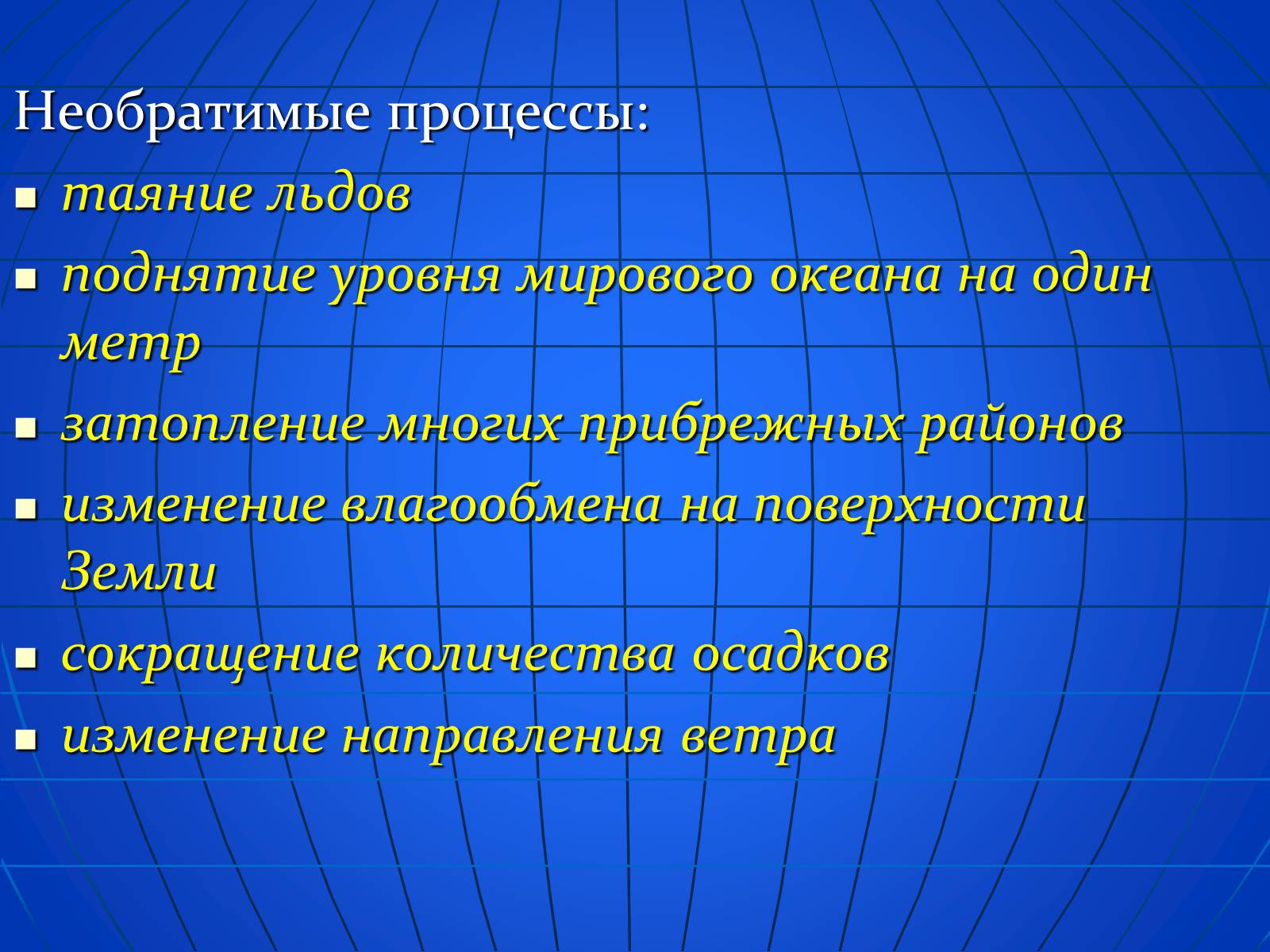 Необратимые процессы:

- таяние льдов
- поднятие уровня мирового океана на один метр
- затопление многих прибрежных районов
- изменение влагообмена на поверхности Земли
- сокращение количества осадков
- изменение направления ветра